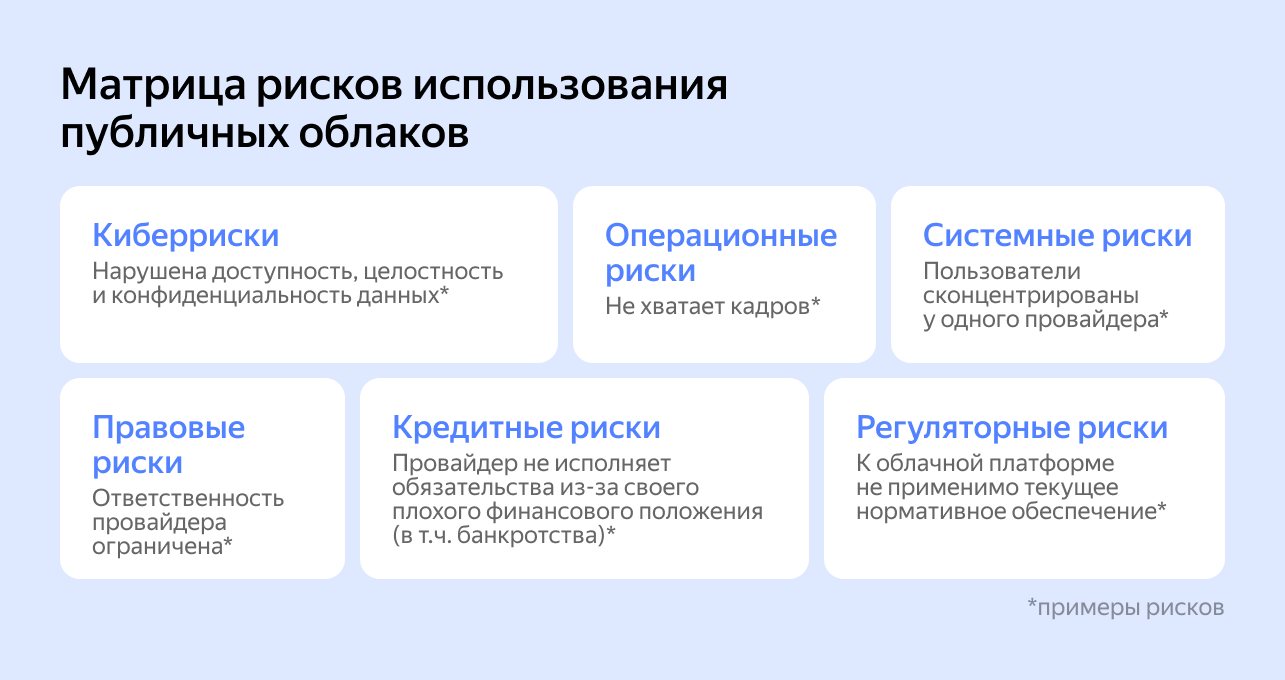 Матрица рисков использования публичных облаков

Киберриски
Нарушена доступность, целостность и конфиденциальность данных*

Операционные риски
Не хватает кадров*

Системные риски
Пользователи сконцентрированы у одного провайдера*

Правовые риски
Ответственность провайдера ограничена*

Кредитные риски
Провайдер не исполняет обязательства из-за своего плохого финансового положения (в т.ч. банкротства)*

Регуляторные риски
К облачной платформе не применимо текущее нормативное обеспечение*

*примеры рисков